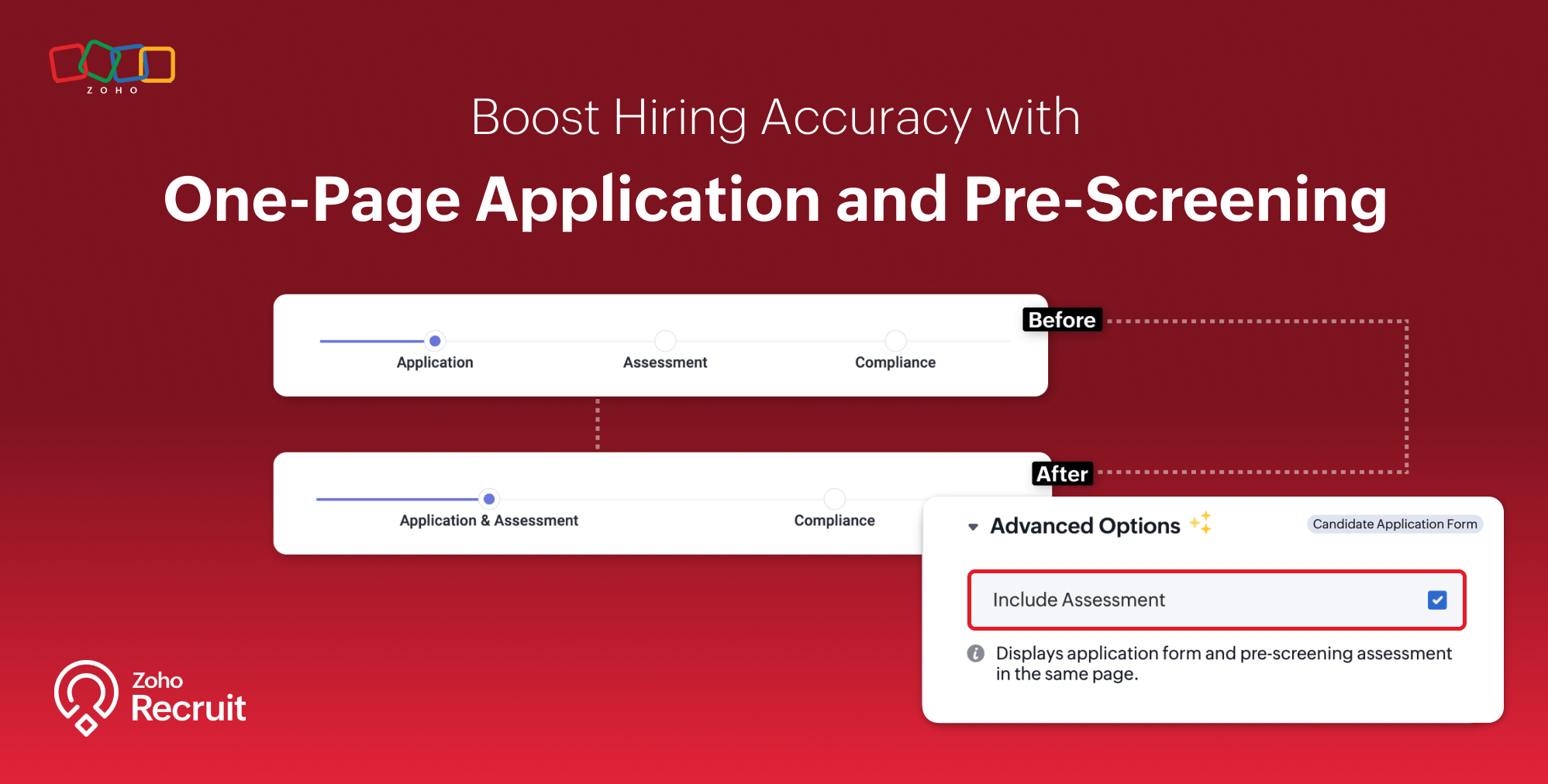 ZOHO

Boost Hiring Accuracy with

One-Page Application and Pre-Screening

Application Assessment Compliance

Before

Application & Assessment Compliance

After

Advanced Options

Candidate Application Form

Include Assessment

Displays application form and pre-screening assessment in the same page.

Zoho Recruit